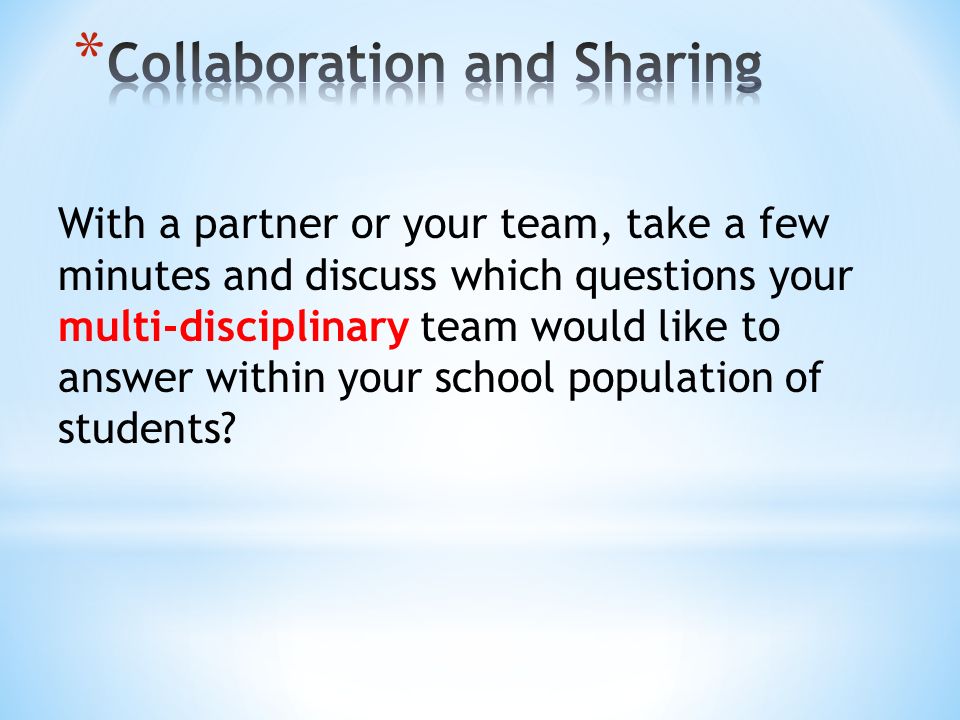 *Collaboration and Sharing

With a partner or your team, take a few minutes and discuss which questions your multi-disciplinary team would like to answer within your school population of students?